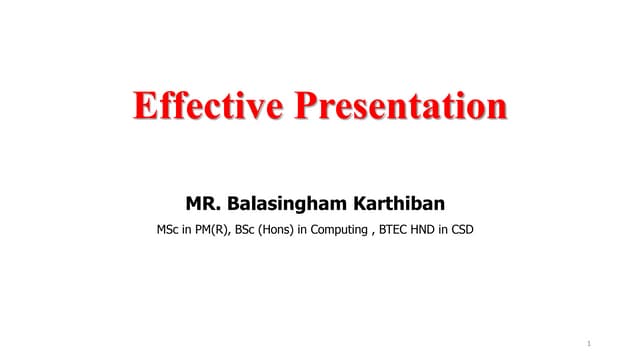 Effective Presentation

MR. Balasingham Karthiban

MSc in PM(R), BSc (Hons) in Computing , BTEC HND in CSD

1